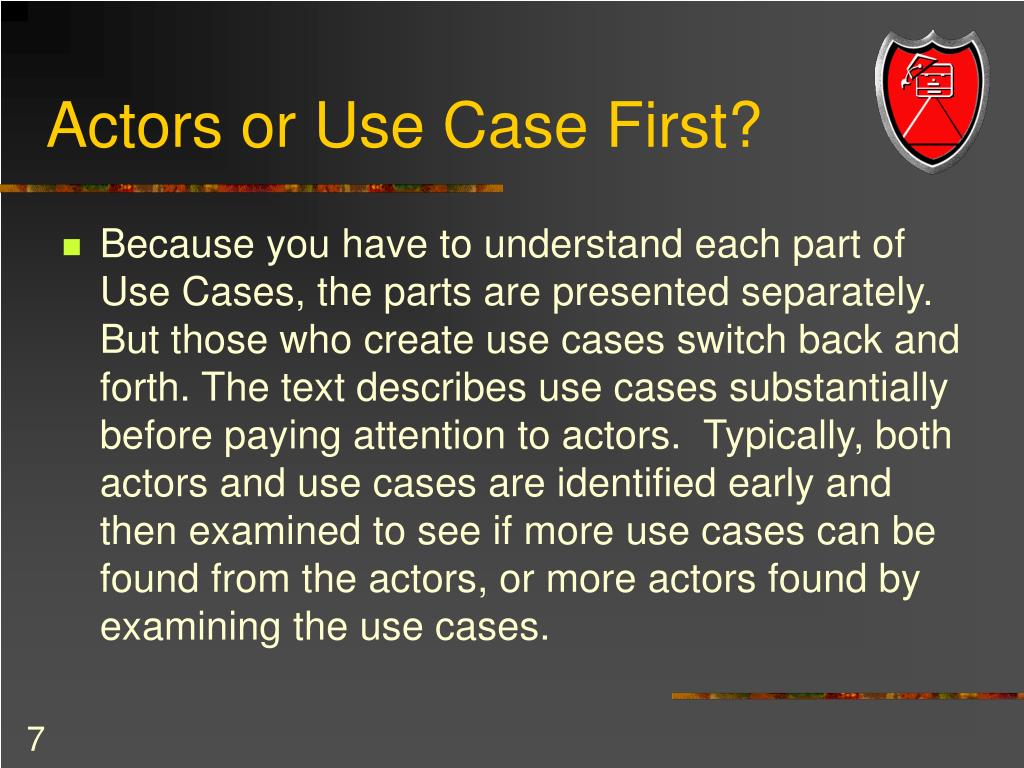 Actors or Use Case First?

Because you have to understand each part of Use Cases, the parts are presented separately. But those who create use cases switch back and forth. The text describes use cases substantially before paying attention to actors.  Typically, both actors and use cases are identified early and then examined to see if more use cases can be found from the actors, or more actors found by examining the use cases.

7